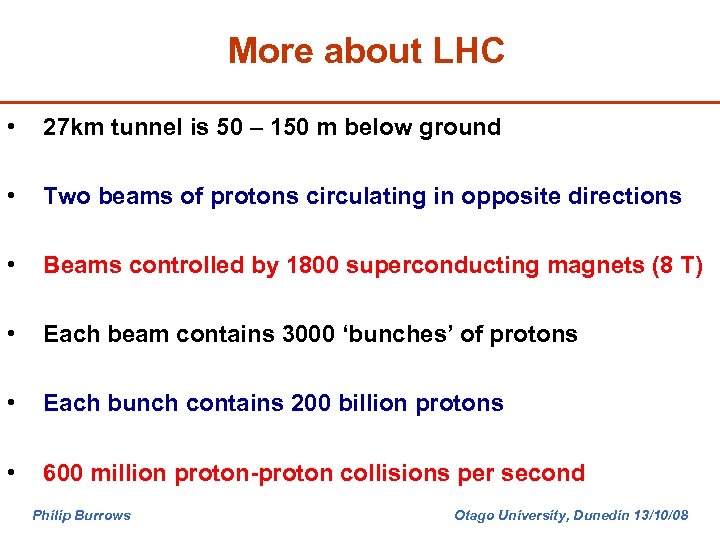 More about LHC

• 27km tunnel is 50 – 150 m below ground

• Two beams of protons circulating in opposite directions

• Beams controlled by 1800 superconducting magnets (8 T)

• Each beam contains 3000 ‘bunches’ of protons

• Each bunch contains 200 billion protons

• 600 million proton-proton collisions per second

Philip Burrows

Otago University, Dunedin 13/10/08